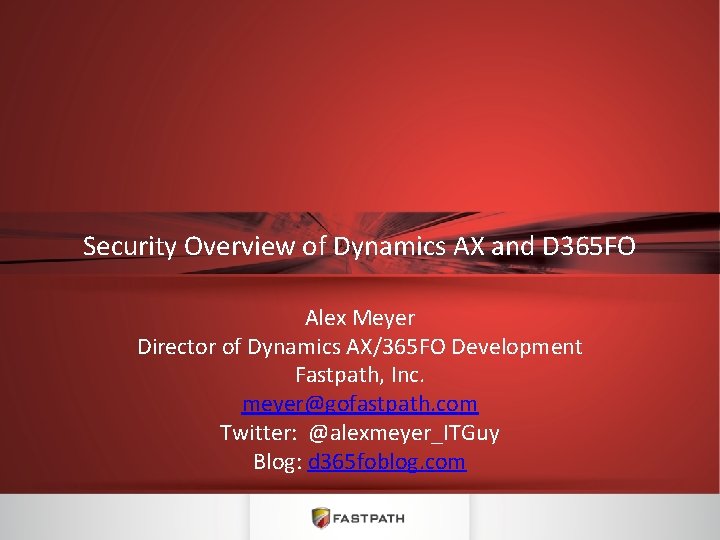 Security Overview of Dynamics AX and D365FO

Alex Meyer
Director of Dynamics AX/365FO Development
Fastpath, Inc.
meyer@gofastpath.com
Twitter: @alexmeyer_ITGuy
Blog: d365foblog.com

FASTPATH